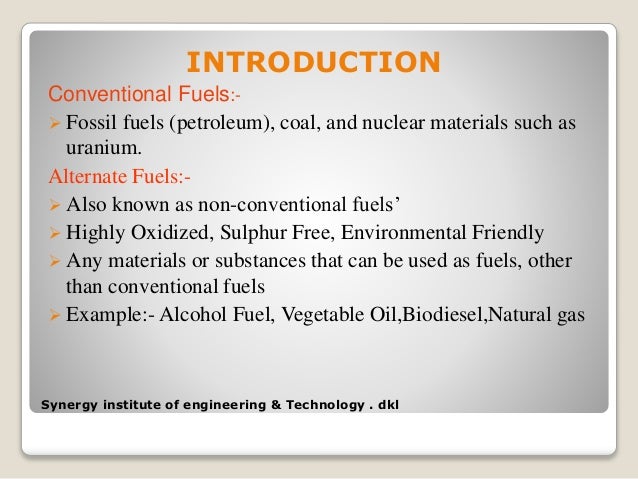 INTRODUCTION

Conventional Fuels:-

➢ Fossil fuels (petroleum), coal, and nuclear materials such as uranium.

Alternate Fuels:-

➢ Also known as non-conventional fuels’

➢ Highly Oxidized, Sulphur Free, Environmental Friendly

➢ Any materials or substances that can be used as fuels, other than conventional fuels

➢ Example:- Alcohol Fuel, Vegetable Oil,Biodiesel,Natural gas

Synergy institute of engineering & Technology . dkl